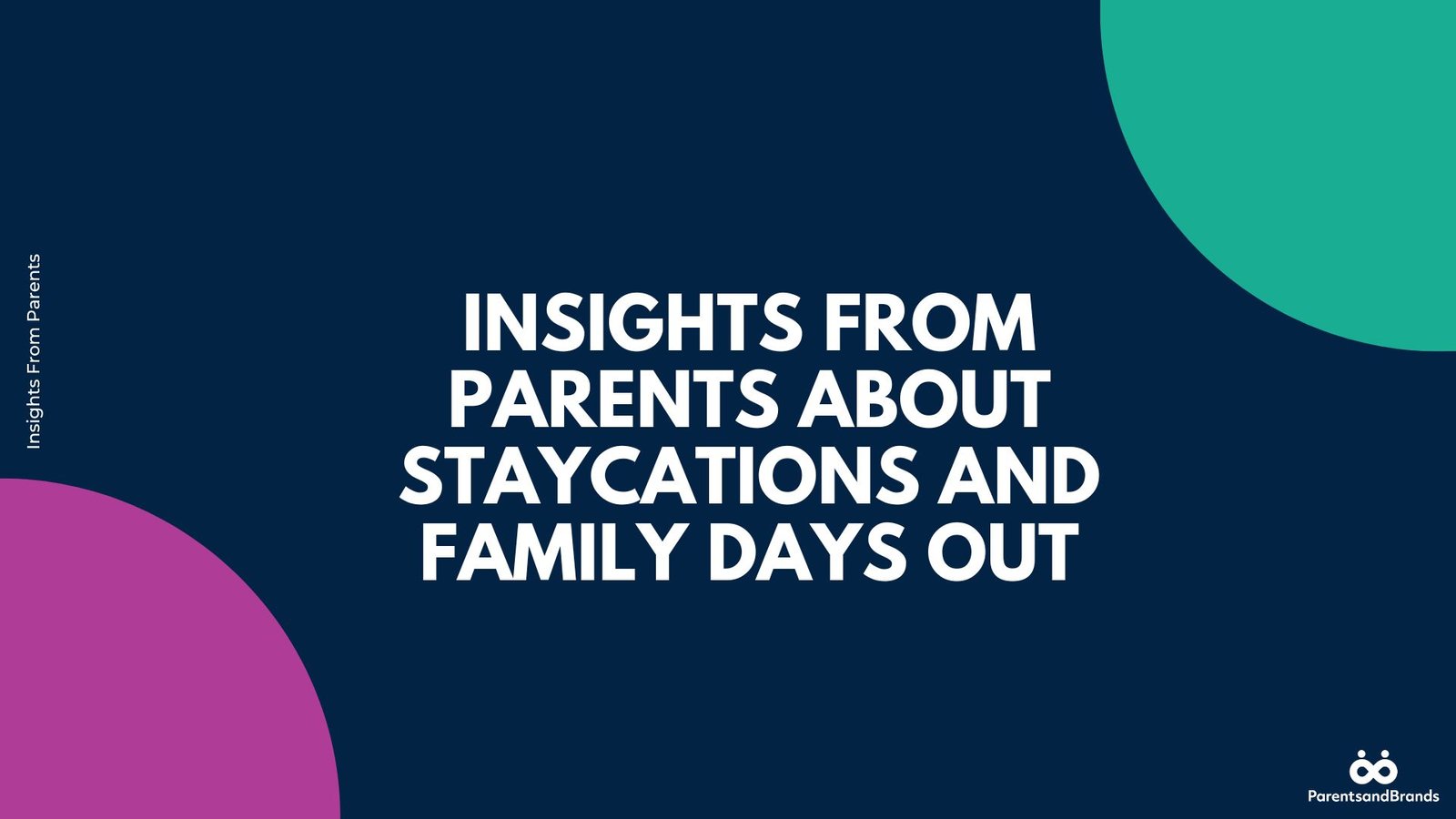 Insights From Parents

INSIGHTS FROM PARENTS ABOUT STAYCATIONS AND FAMILY DAYS OUT

ParentsandBrands